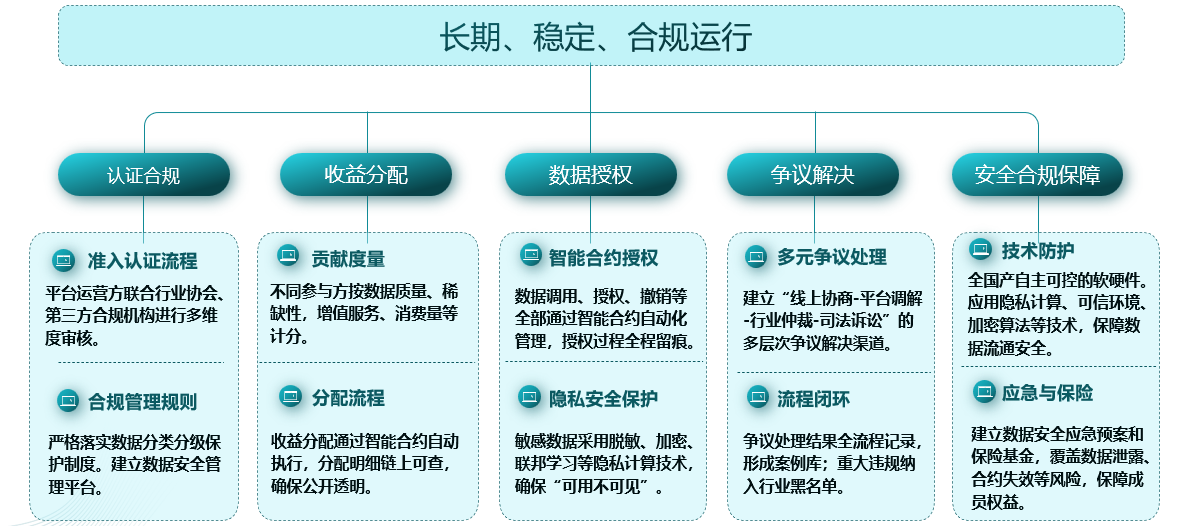 长期、稳定、合规运行

认证合规

准入认证流程

平台运营方联合行业协会、第三方合规机构进行多维度审核。

合规管理规则

严格落实数据分类分级保护制度。建立数据安全管理平台。

收益分配

贡献度量

不同参与方按数据质量、稀缺性，增值服务、消费量等计分。

分配流程

收益分配通过智能合约自动执行，分配明细链上可查，确保公开透明。

数据授权

智能合约授权

数据调用、授权、撤销等全部通过智能合约自动化管理，授权过程全程留痕。

隐私安全保护

敏感数据采用脱敏、加密、联邦学习等隐私计算技术，确保“可用不可见”。

争议解决

多元争议处理

建立“线上协商-平台调解-行业仲裁-司法诉讼”的多层次争议解决渠道。

流程闭环

争议处理结果全流程记录，形成案例库；重大违规纳入行业黑名单。

安全合规保障

技术防护

全国产自主可控的软硬件。应用隐私计算、可信环境、加密算法等技术，保障数据流通安全。

应急与保险

建立数据安全应急预案和保险基金，覆盖数据泄露、合约失效等风险，保障成员权益。